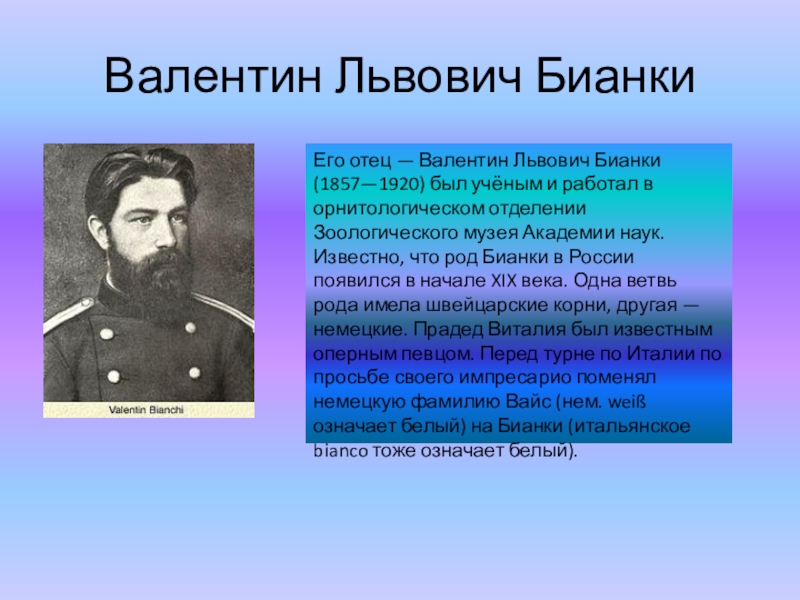 Валентин Львович Бианки

Valentin Bianchi

Его отец — Валентин Львович Бианки (1857—1920) был учёным и работал в орнитологическом отделении Зоологического музея Академии наук. Известно, что род Бианки в России появился в начале XIX века. Одна ветвь рода имела швейцарские корни, другая — немецкие. Прадед Виталия был известным оперным певцом. Перед турне по Италии по просьбе своего импресарио поменял немецкую фамилию Вайс (нем. weiß означает белый) на Бианки (итальянское bianco тоже означает белый).